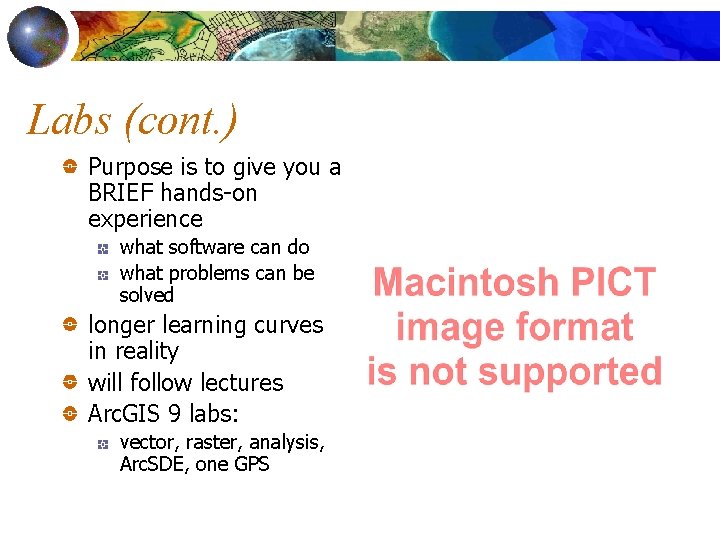 Labs (cont.)

Purpose is to give you a BRIEF hands-on experience

what software can do

what problems can be solved

longer learning curves in reality

will follow lectures

ArcGIS 9 labs:

vector, raster, analysis, ArcSDE, one GPS

Macintosh PICT image format is not supported